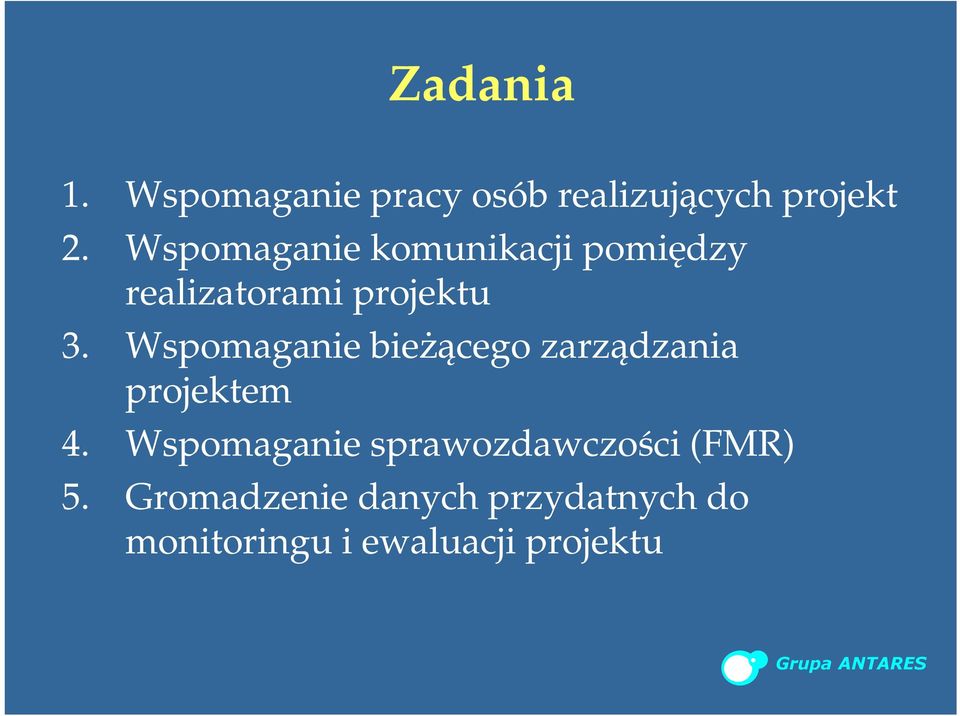 Zadania

1. Wspomaganie pracy osób realizujących projekt
2. Wspomaganie komunikacji pomiędzy realizatorami projektu
3. Wspomaganie bieżącego zarządzania projektem
4. Wspomaganie sprawozdawczości (FMR)
5. Gromadzenie danych przydatnych do monitoringu i ewaluacji projektu

Grupa ANTARES